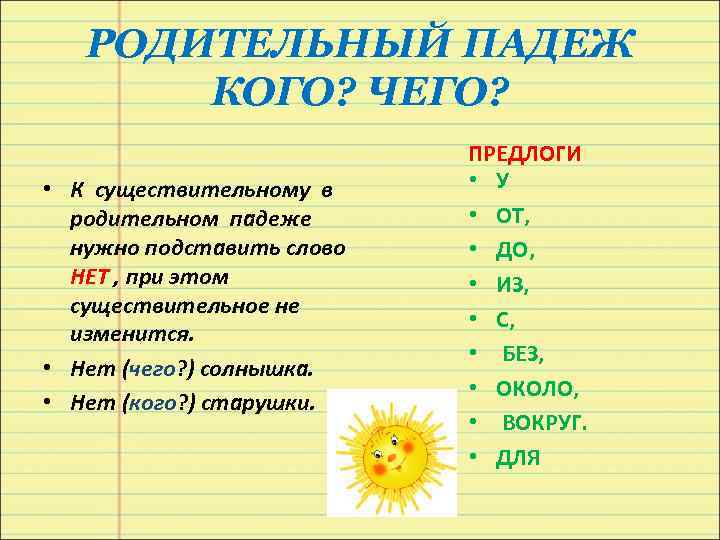 РОДИТЕЛЬНЫЙ ПАДЕЖ
КОГО? ЧЕГО?

• К существительному в родительном падеже нужно подставить слово НЕТ , при этом существительное не изменится.
• Нет (чего?) солнышка.
• Нет (кого?) старушки.

ПРЕДЛОГИ
• У
• ОТ,
• ДО,
• ИЗ,
• С,
• БЕЗ,
• ОКОЛО,
• ВОКРУГ.
• ДЛЯ